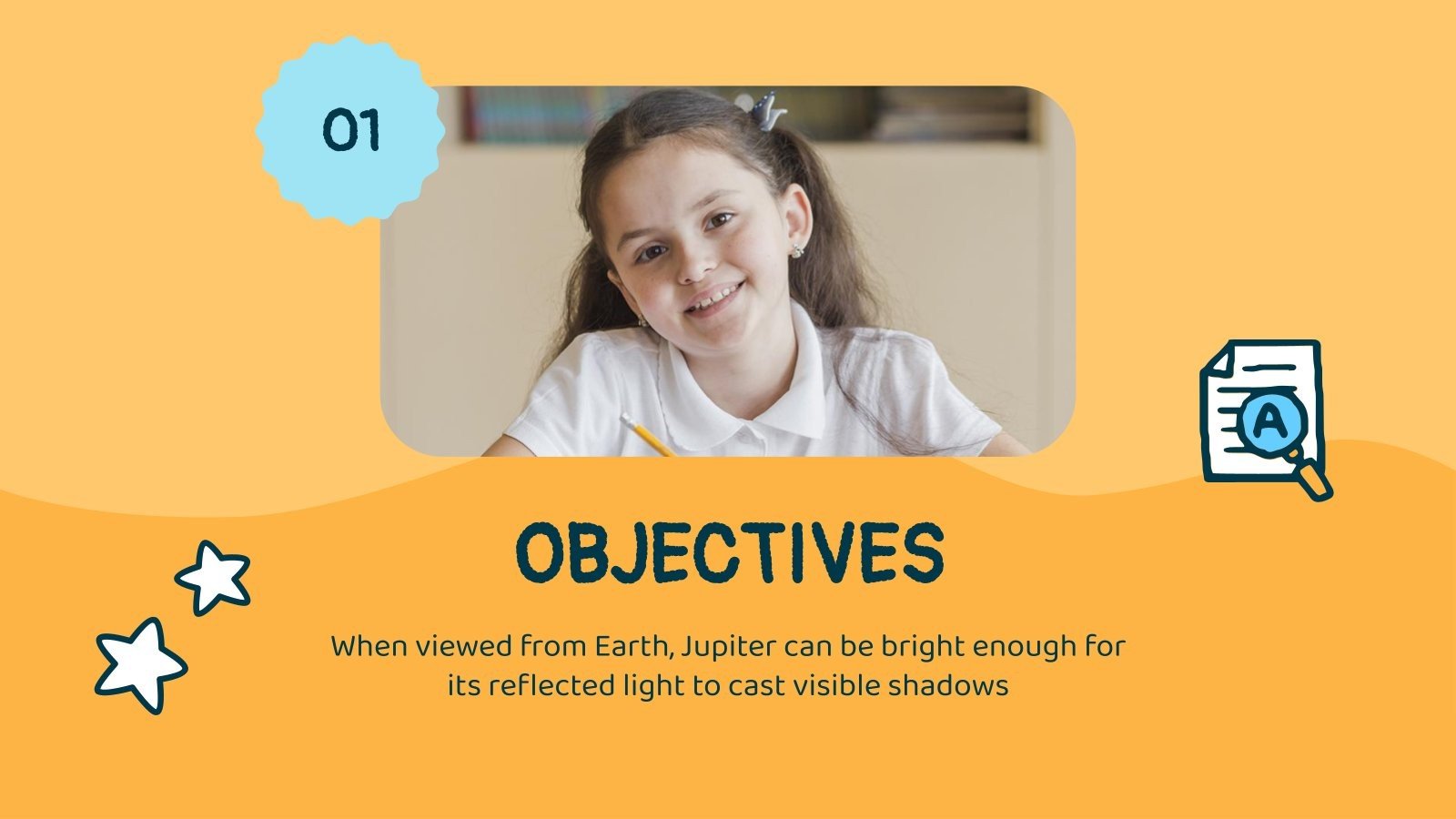 01

A

OBJECTIVES

When viewed from Earth, Jupiter can be bright enough for its reflected light to cast visible shadows